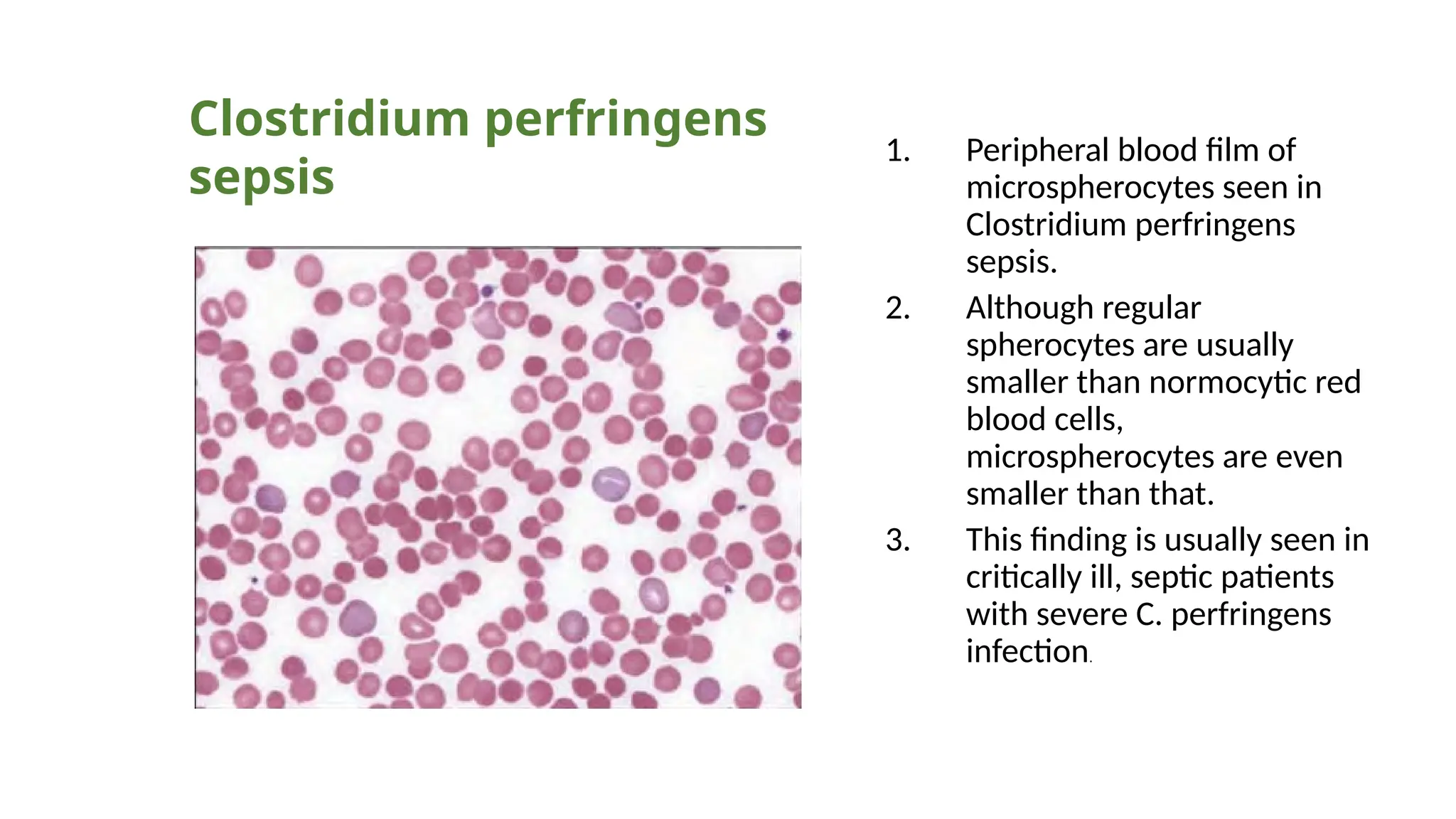 Clostridium perfringens sepsis

1. Peripheral blood film of microspherocytes seen in Clostridium perfringens sepsis.
2. Although regular spherocytes are usually smaller than normocytic red blood cells, microspherocytes are even smaller than that.
3. This finding is usually seen in critically ill, septic patients with severe C. perfringens infection.